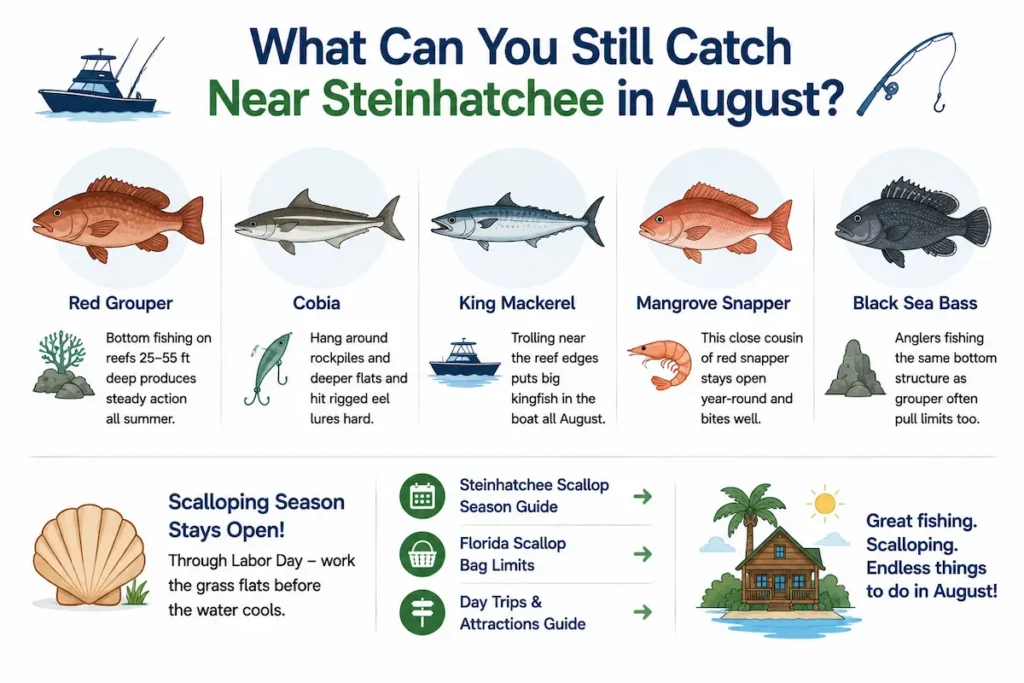 What Can You Still Catch Near Steinhatchee in August?

Red Grouper
Bottom fishing on reefs 25–55 ft deep produces steady action all summer.

Cobia
Hang around rockpiles and deeper flats and hit rigged eel lures hard.

King Mackerel
Trolling near the reef edges puts big kingfish in the boat all August.

Mangrove Snapper
This close cousin of red snapper stays open year-round and bites well.

Black Sea Bass
Anglers fishing the same bottom structure as grouper often pull limits too.

Scalloping Season Stays Open!
Through Labor Day – work the grass flats before the water cools.

Steinhatchee Scallop Season Guide →

Florida Scallop Bag Limits →

Day Trips & Attractions Guide →

Great fishing. Scalloping. Endless things to do in August!